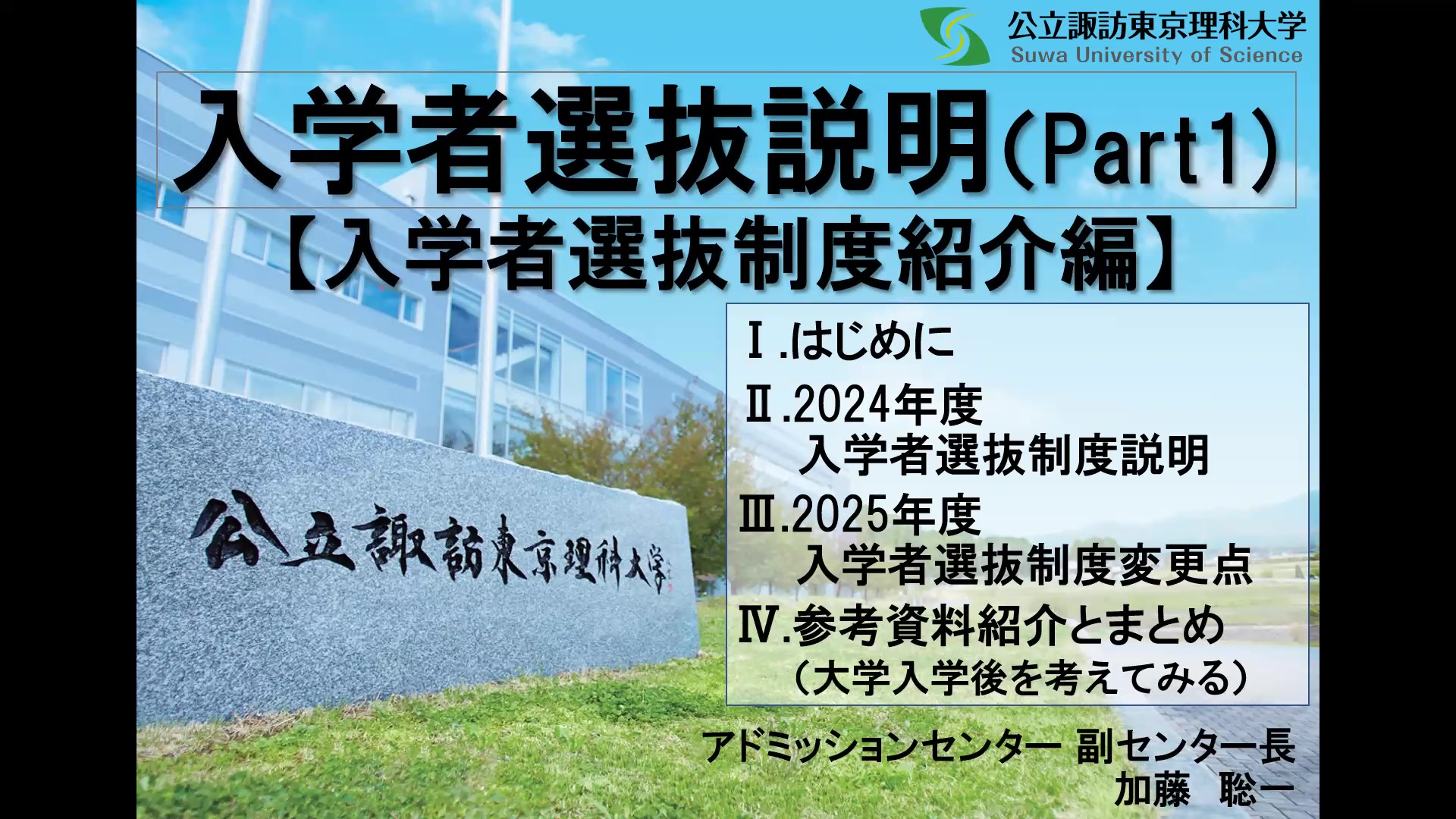 公立諏訪東京理科大学
Suwa University of Science

入学者選抜説明(Part1)
【入学者選抜制度紹介編】

Ⅰ.はじめに
Ⅱ.2024年度 入学者選抜制度説明
Ⅲ.2025年度 入学者選抜制度変更点
Ⅳ.参考資料紹介とまとめ （大学入学後を考えてみる）

公立諏訪東京理科大学

アドミッションセンター 副センター長
加藤 聡一